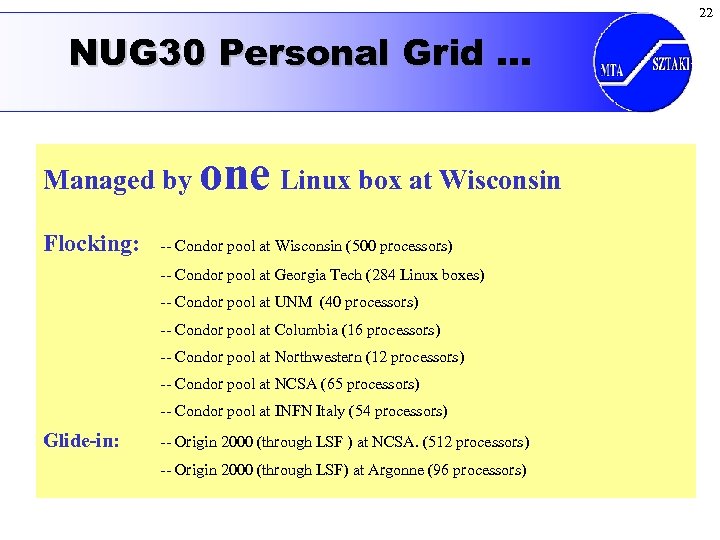 22

NUG30 Personal Grid …

MTA SZTAKI

Managed by one Linux box at Wisconsin

Flocking: -- Condor pool at Wisconsin (500 processors)
-- Condor pool at Georgia Tech (284 Linux boxes)
-- Condor pool at UNM (40 processors)
-- Condor pool at Columbia (16 processors)
-- Condor pool at Northwestern (12 processors)
-- Condor pool at NCSA (65 processors)
-- Condor pool at INFN Italy (54 processors)

Glide-in: -- Origin 2000 (through LSF ) at NCSA. (512 processors)
-- Origin 2000 (through LSF) at Argonne (96 processors)